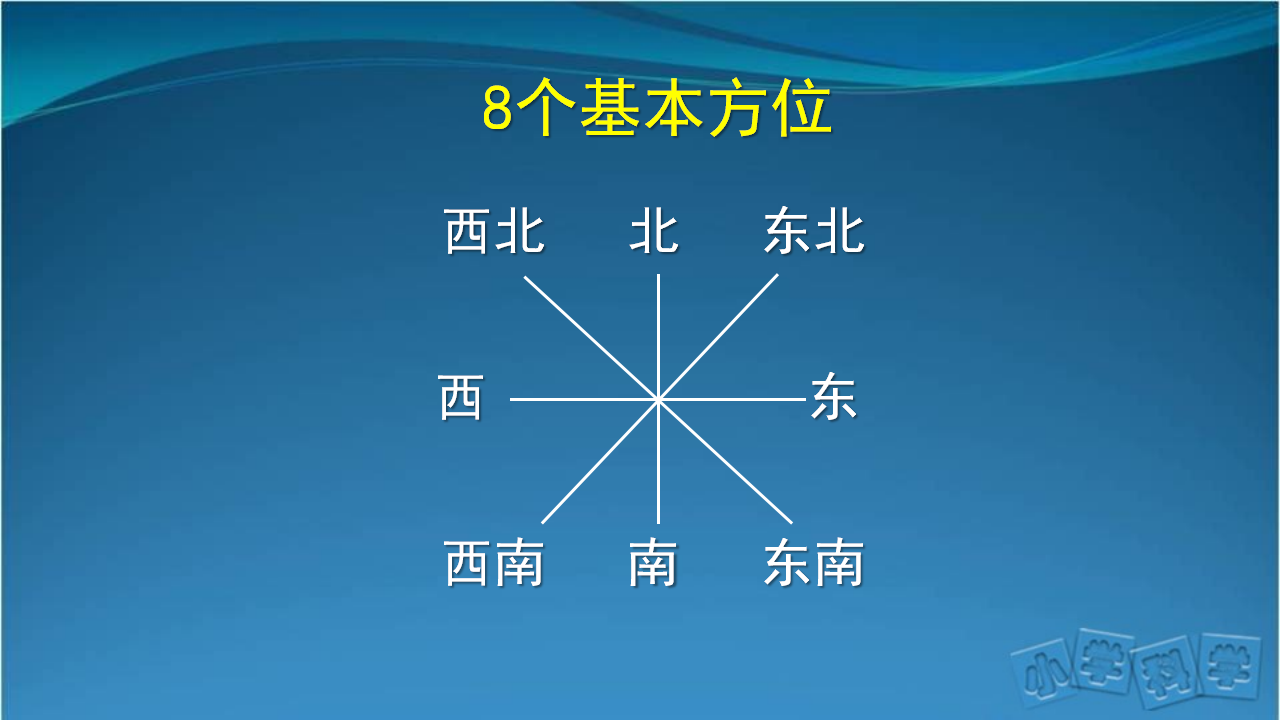 8个基本方位

西北 北 东北

西 东

西南 南 东南

小学科学